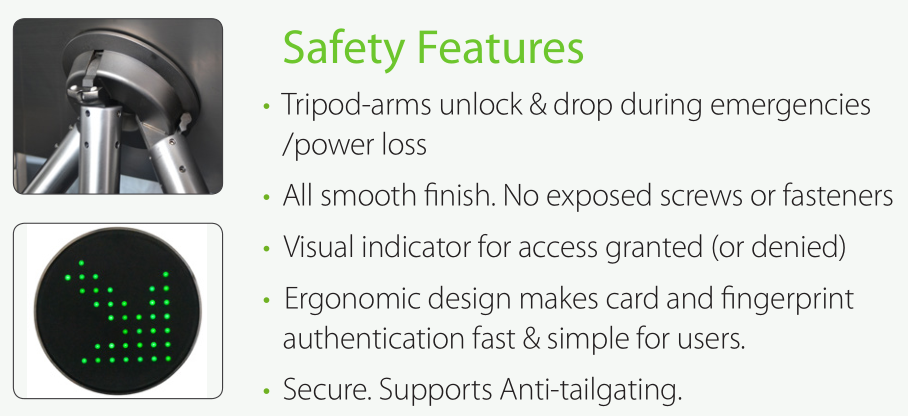 Safety Features

• Tripod-arms unlock & drop during emergencies /power loss

• All smooth finish. No exposed screws or fasteners

• Visual indicator for access granted (or denied)

• Ergonomic design makes card and fingerprint authentication fast & simple for users.

• Secure. Supports Anti-tailgating.